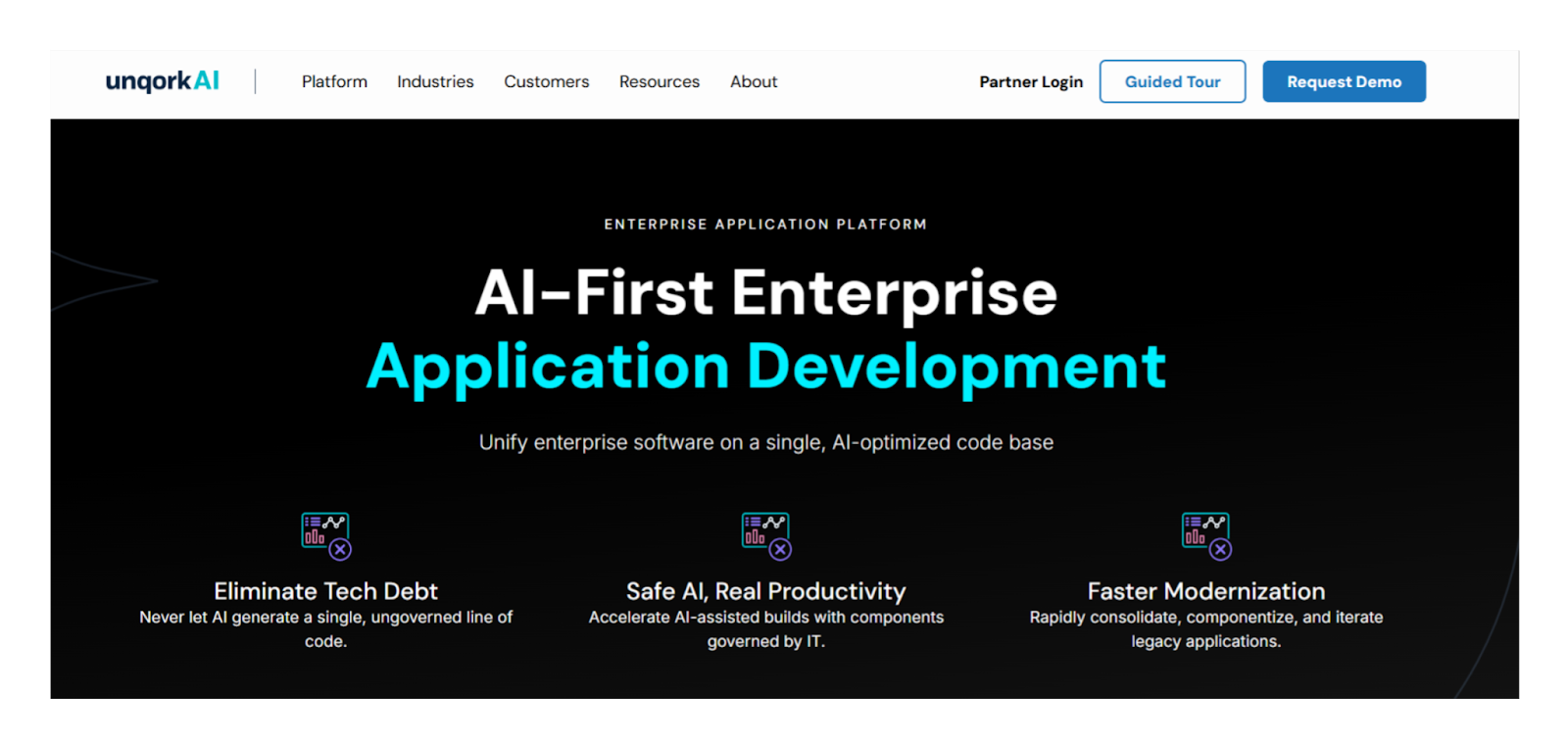 unqorkAI

Platform Industries Customers Resources About

Partner Login Guided Tour Request Demo

ENTERPRISE APPLICATION PLATFORM

AI-First Enterprise
Application Development

Unify enterprise software on a single, AI-optimized code base

Eliminate Tech Debt
Never let AI generate a single, ungoverned line of code.

Safe AI, Real Productivity
Accelerate AI-assisted builds with components governed by IT.

Faster Modernization
Rapidly consolidate, componentize, and iterate legacy applications.